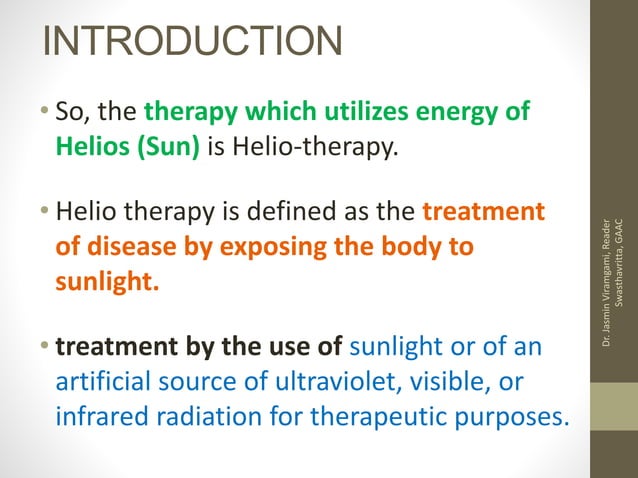 INTRODUCTION

• So, the therapy which utilizes energy of Helios (Sun) is Helio-therapy.

• Helio therapy is defined as the treatment of disease by exposing the body to sunlight.

• treatment by the use of sunlight or of an artificial source of ultraviolet, visible, or infrared radiation for therapeutic purposes.

Dr. Jasmin Viramgami, Reader Swasthavritta, GAAC